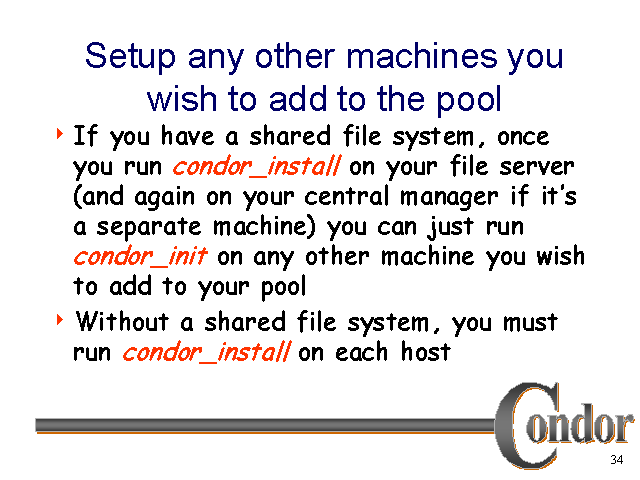 Setup any other machines you wish to add to the pool

‣ If you have a shared file system, once you run condor_install on your file server (and again on your central manager if it's a separate machine) you can just run condor_init on any other machine you wish to add to your pool

‣ Without a shared file system, you must run condor_install on each host

Condor

34